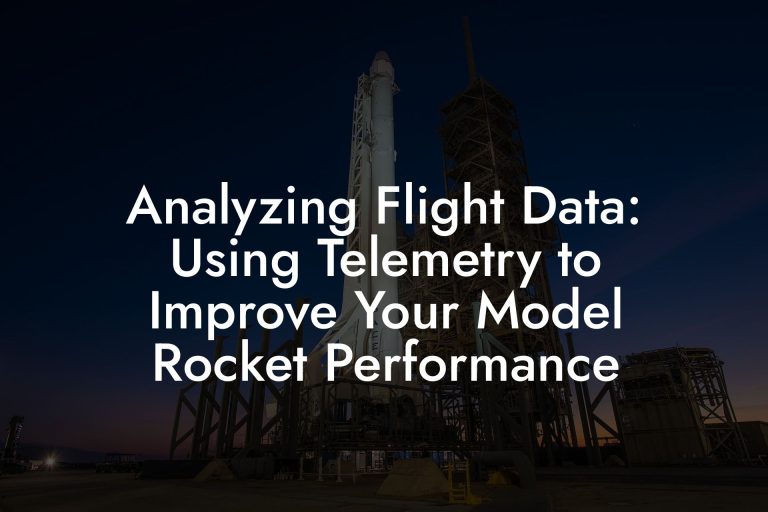 Analyzing Flight Data: Using Telemetry to Improve Your Model Rocket Performance